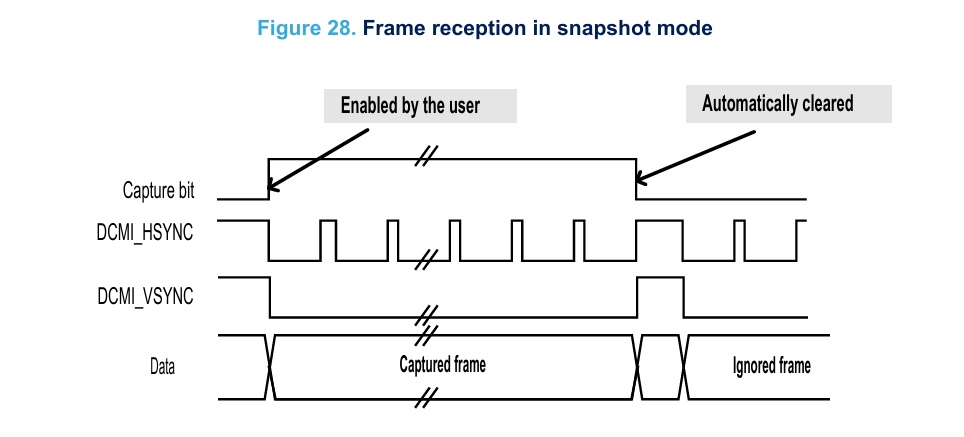 Figure 28. Frame reception in snapshot mode

Enabled by the user

Automatically cleared

Capture bit

DCMI_HSYNC

DCMI_VSYNC

Data

Captured frame

Ignored frame